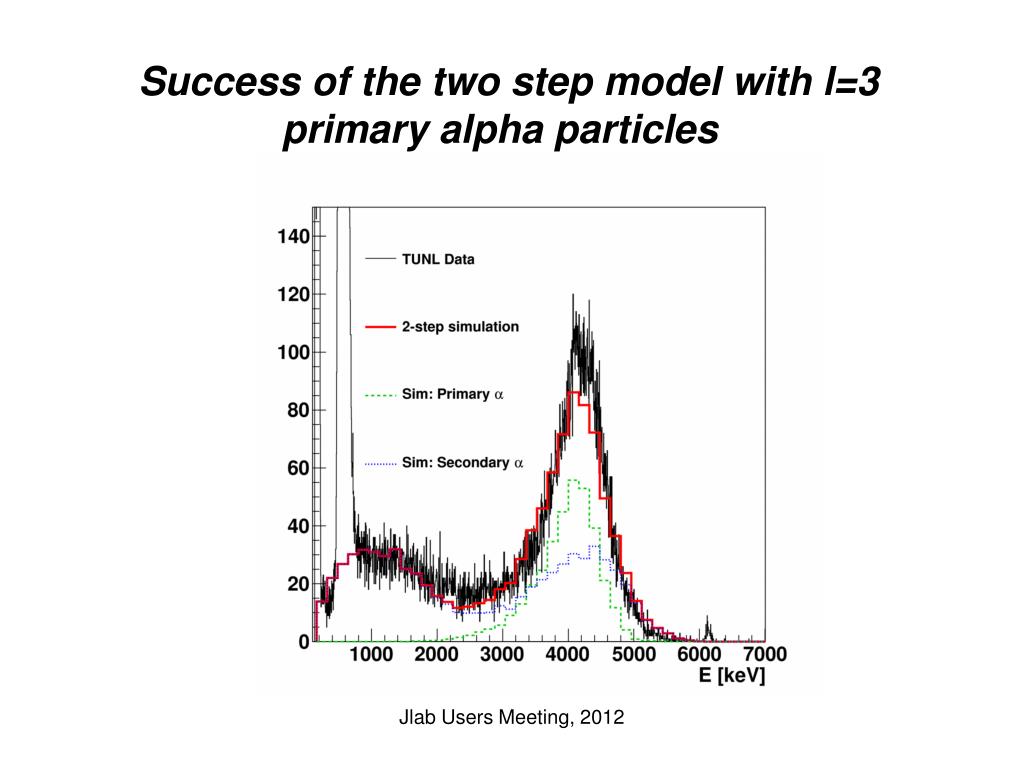 Success of the two step model with l=3 primary alpha particles

140
120
100
80
60
40
20
0

TUNL Data
2-step simulation
Sim: Primary $\alpha$
Sim: Secondary $\alpha$

1000 2000 3000 4000 5000 6000 7000
E [keV]

Jlab Users Meeting, 2012